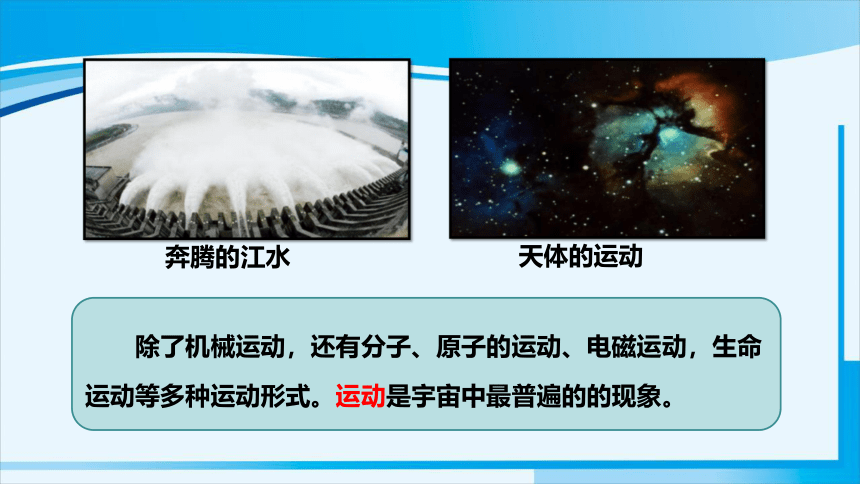 奔腾的江水

天体的运动

除了机械运动，还有分子、原子的运动、电磁运动，生命运动等多种运动形式。运动是宇宙中最普遍的的现象。